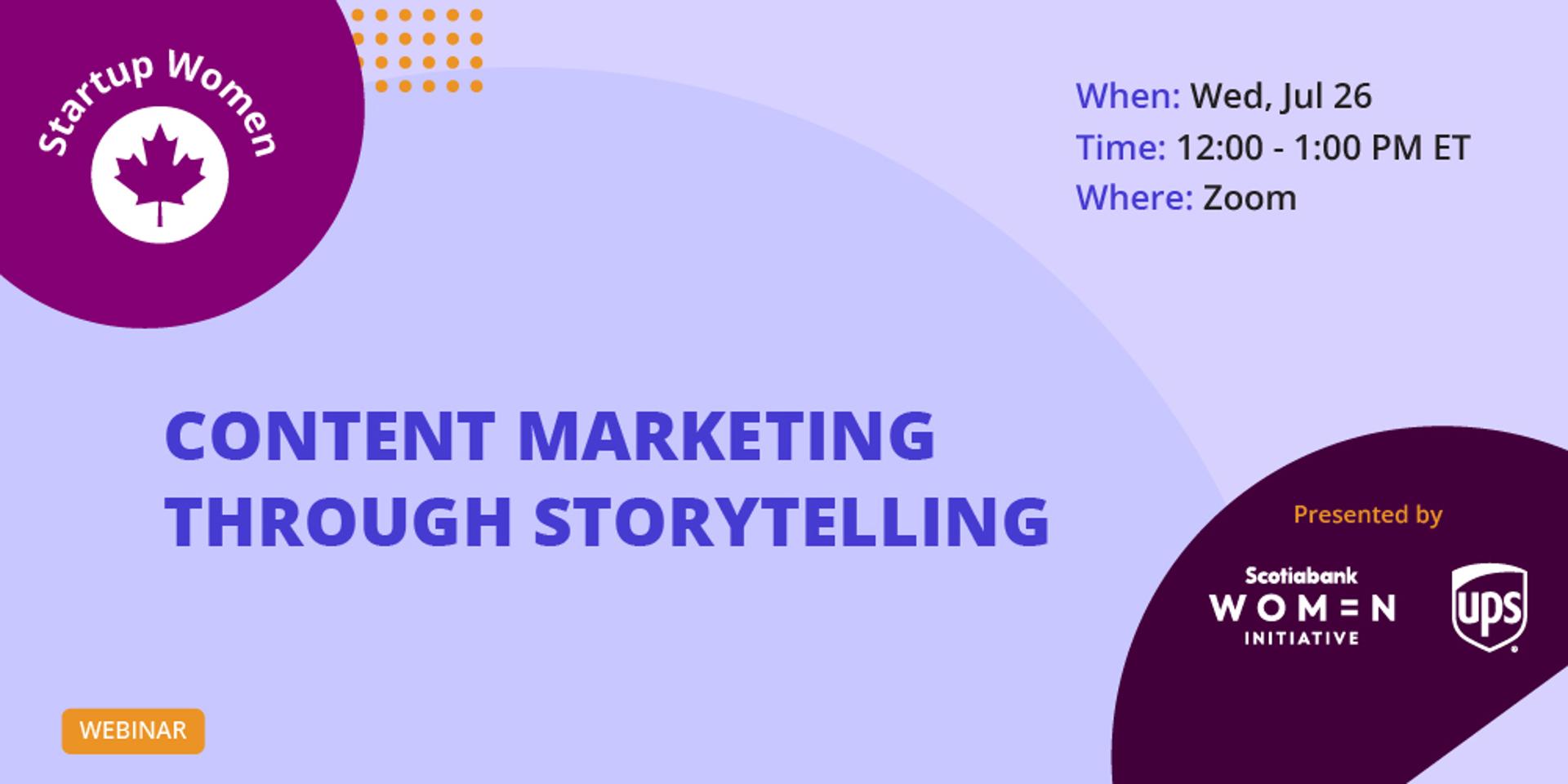 Startup Women

When: Wed, Jul 26
Time: 12:00 - 1:00 PM ET
Where: Zoom

CONTENT MARKETING THROUGH STORYTELLING

Presented by

Scotiabank WOMEN INITIATIVE

ups

WEBINAR